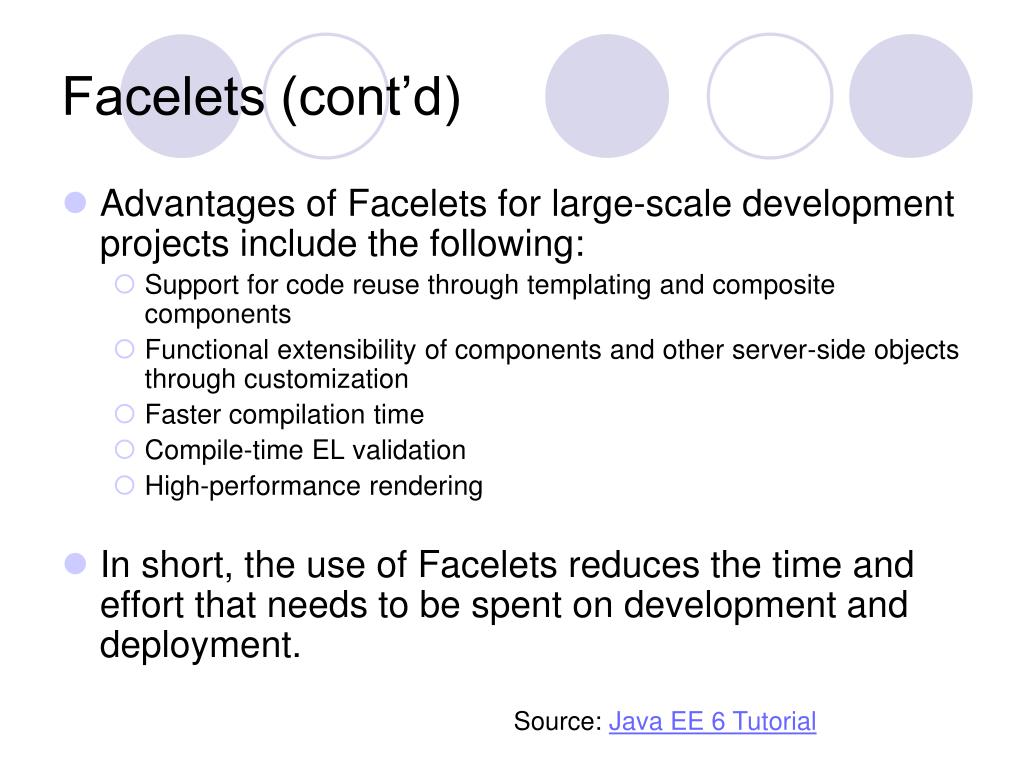 Facelets (cont’d)

Advantages of Facelets for large-scale development projects include the following:

Support for code reuse through templating and composite components

Functional extensibility of components and other server-side objects through customization

Faster compilation time

Compile-time EL validation

High-performance rendering

In short, the use of Facelets reduces the time and effort that needs to be spent on development and deployment.

Source: Java EE 6 Tutorial